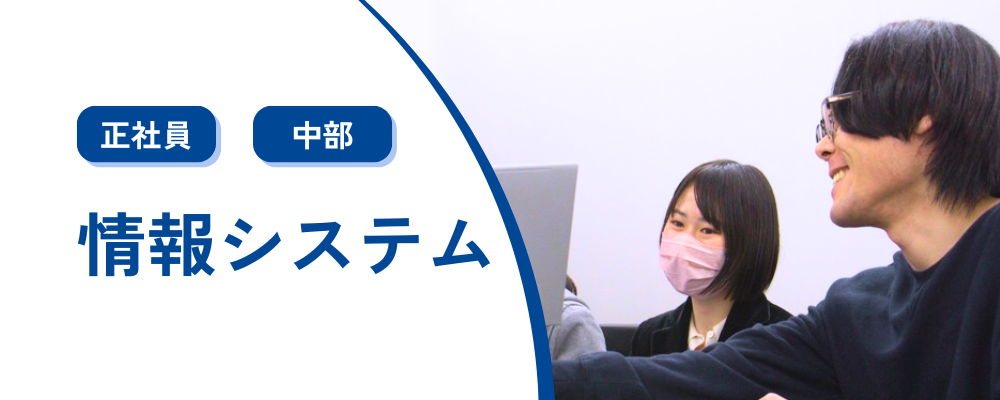 正社員

中部

情報システム